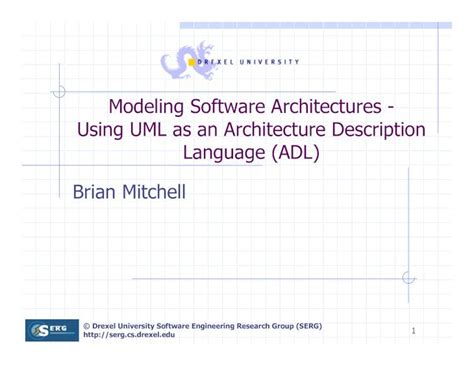 DREXEL UNIVERSITY

Modeling Software Architectures - Using UML as an Architecture Description Language (ADL)

Brian Mitchell

SERG

© Drexel University Software Engineering Research Group (SERG)
http://serg.cs.drexel.edu

1